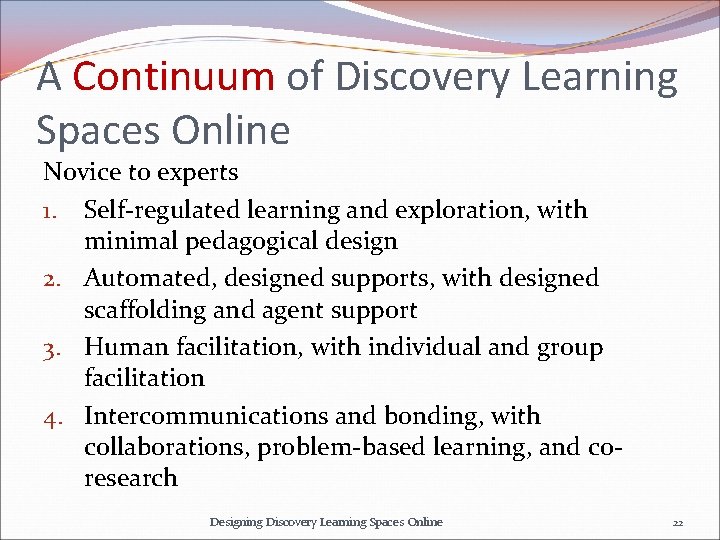 A Continuum of Discovery Learning Spaces Online

Novice to experts

1. Self-regulated learning and exploration, with minimal pedagogical design
2. Automated, designed supports, with designed scaffolding and agent support
3. Human facilitation, with individual and group facilitation
4. Intercommunications and bonding, with collaborations, problem-based learning, and co-research

Designing Discovery Learning Spaces Online

22